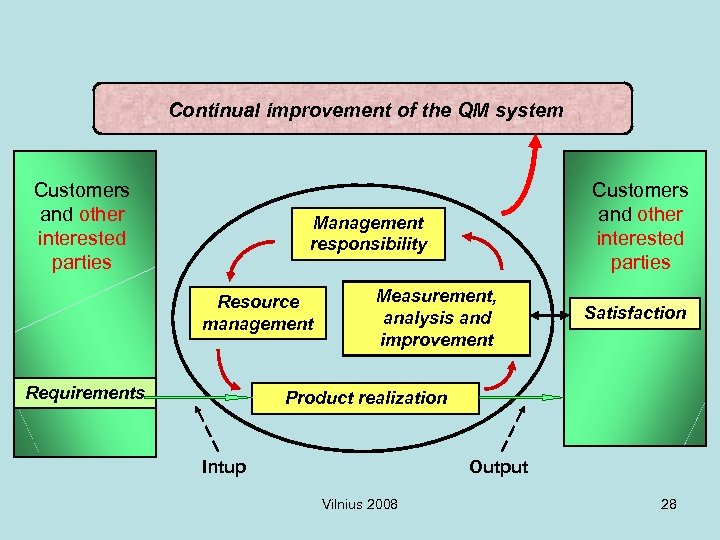 Continual improvement of the QM system

Customers and other interested parties

Requirements

Management responsibility

Resource management

Measurement, analysis and improvement

Product realization

Customers and other interested parties

Satisfaction

Intup

Output

Vilnius 2008

28